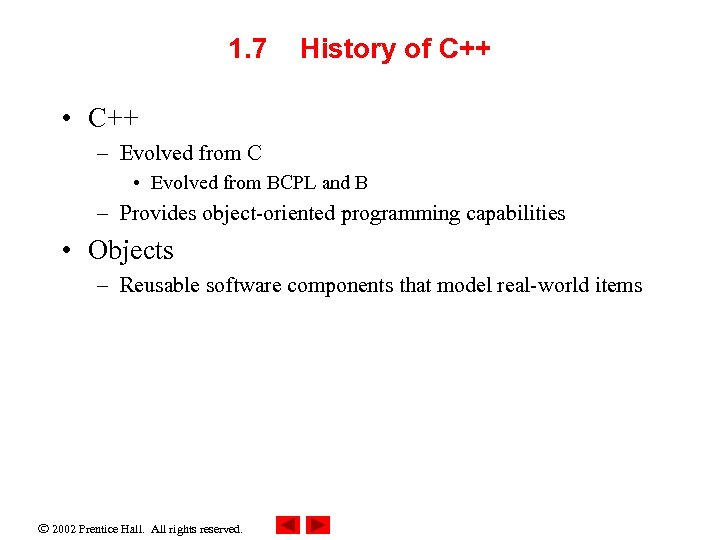 1.7 History of C++

• C++
– Evolved from C
• Evolved from BCPL and B
– Provides object-oriented programming capabilities

• Objects
– Reusable software components that model real-world items

© 2002 Prentice Hall. All rights reserved.